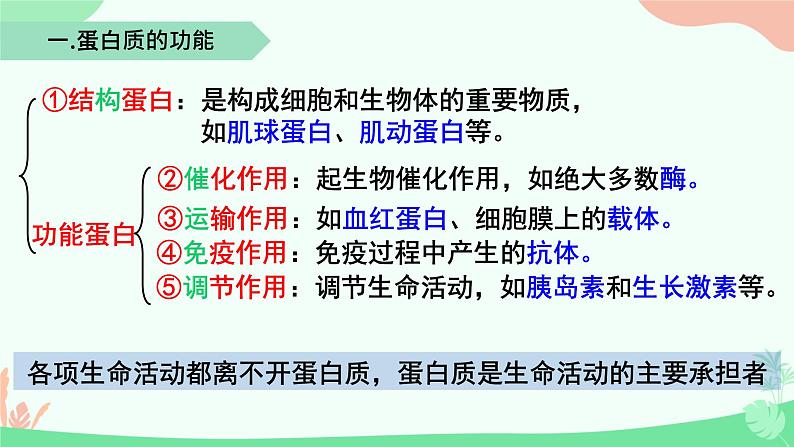 一.蛋白质的功能

①结构蛋白：是构成细胞和生物体的重要物质，如肌球蛋白、肌动蛋白等。

功能蛋白

②催化作用：起生物催化作用，如绝大多数酶。
③运输作用：如血红蛋白、细胞膜上的载体。
④免疫作用：免疫过程中产生的抗体。
⑤调节作用：调节生命活动，如胰岛素和生长激素等。

各项生命活动都离不开蛋白质，蛋白质是生命活动的主要承担者